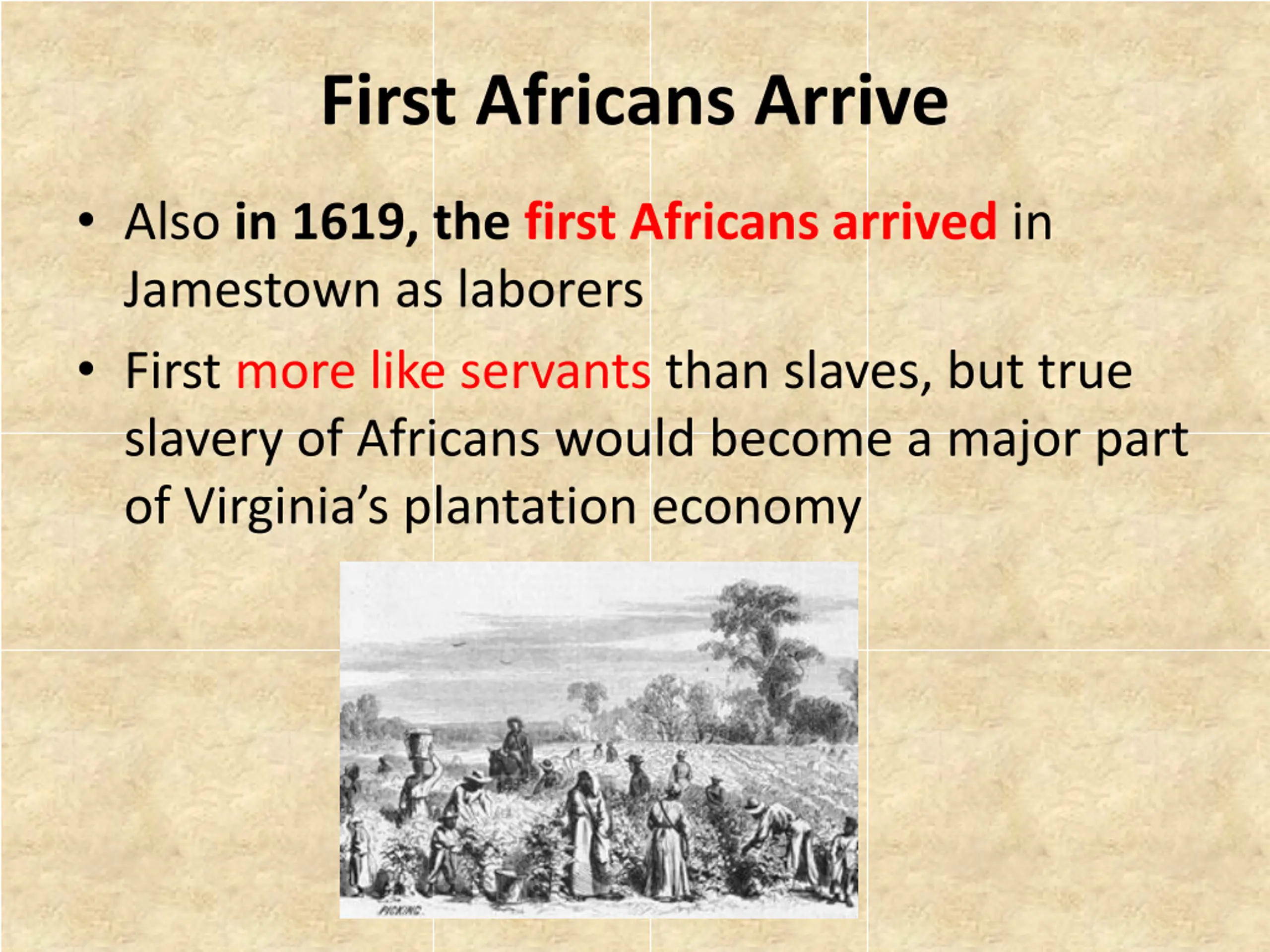 First Africans Arrive

• Also in 1619, the first Africans arrived in Jamestown as laborers

• First more like servants than slaves, but true slavery of Africans would become a major part of Virginia's plantation economy

PICKING.